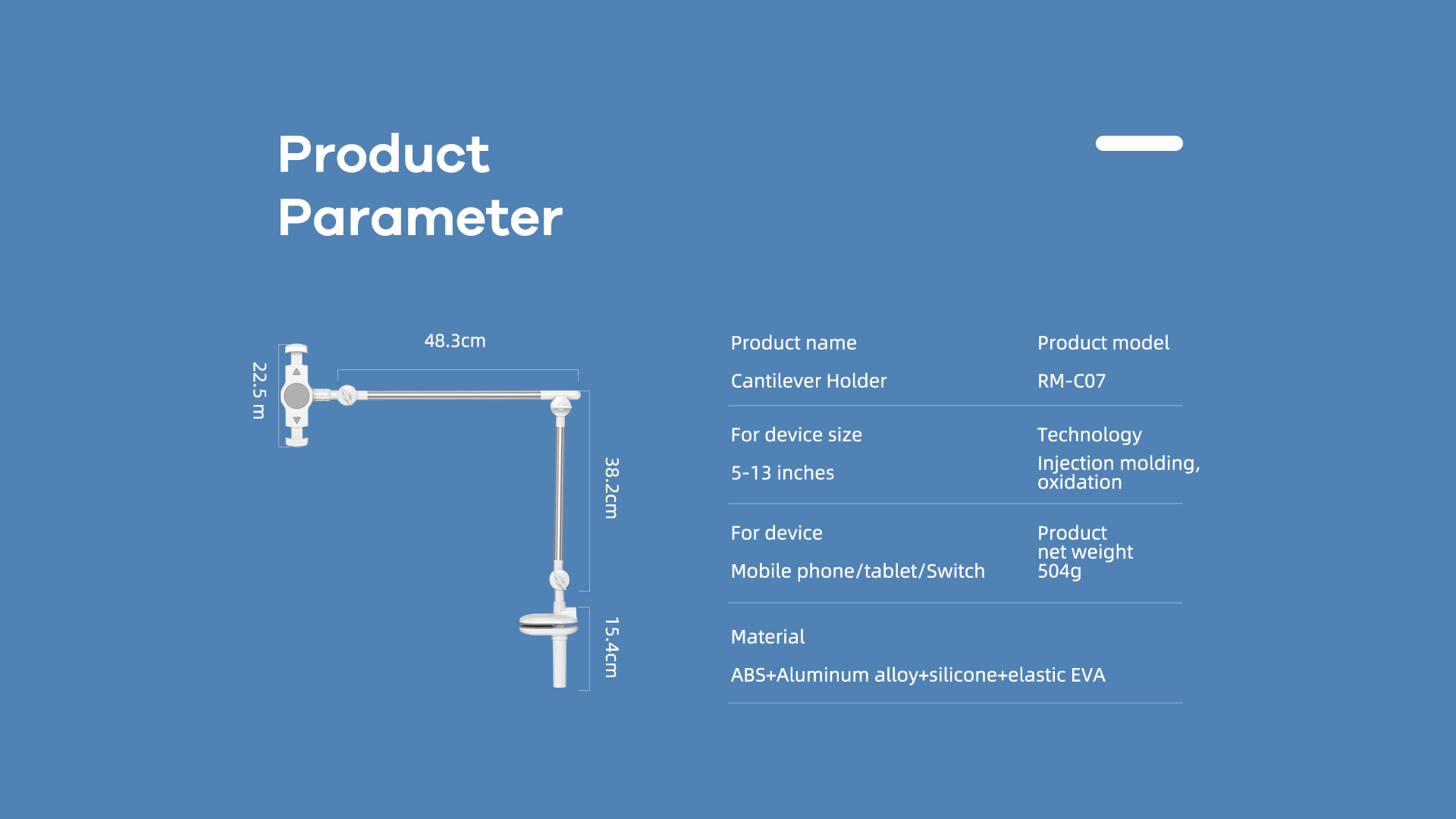 Product Parameter

48.3cm

22.5 m

38.2cm

15.4cm

Product name
Cantilever Holder

Product model
RM-C07

For device size
5-13 inches

Technology
Injection molding, oxidation

For device
Mobile phone/tablet/Switch

Product net weight
504g

Material
ABS+Aluminum alloy+silicone+elastic EVA